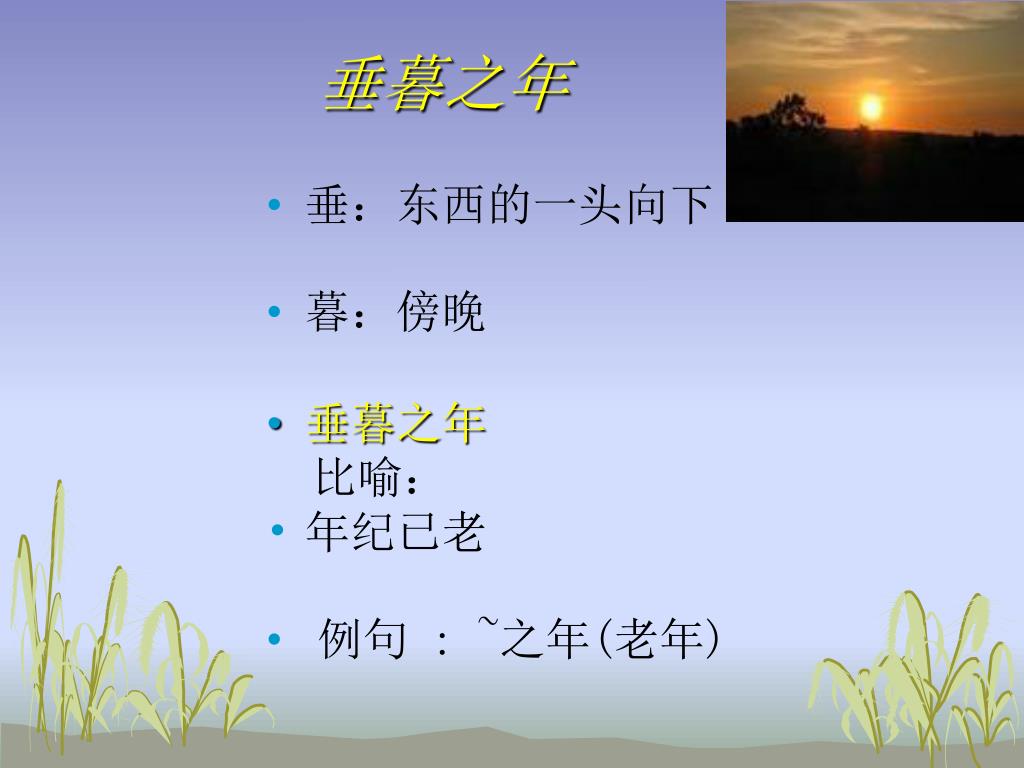 垂暮之年

• 垂：东西的一头向下

• 暮：傍晚

• 垂暮之年
比喻：
• 年纪已老

• 例句 ：~之年(老年)